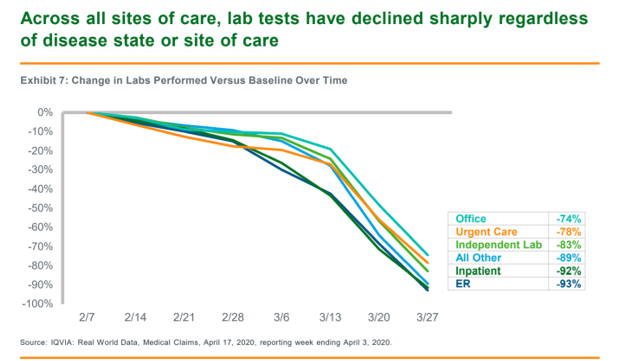 Across all sites of care, lab tests have declined sharply regardless of disease state or site of care

Exhibit 7: Change in Labs Performed Versus Baseline Over Time

0%
-10%
-20%
-30%
-40%
-50%
-60%
-70%
-80%
-90%
-100%

2/7 2/14 2/21 2/28 3/6 3/13 3/20 3/27

| Office | -74% |
|---|---|
| Urgent Care | -78% |
| Independent Lab | -83% |
| All Other | -89% |
| Inpatient | -92% |
| ER | -93% |

Source: IQVIA: Real World Data, Medical Claims, April 17, 2020, reporting week ending April 3, 2020.